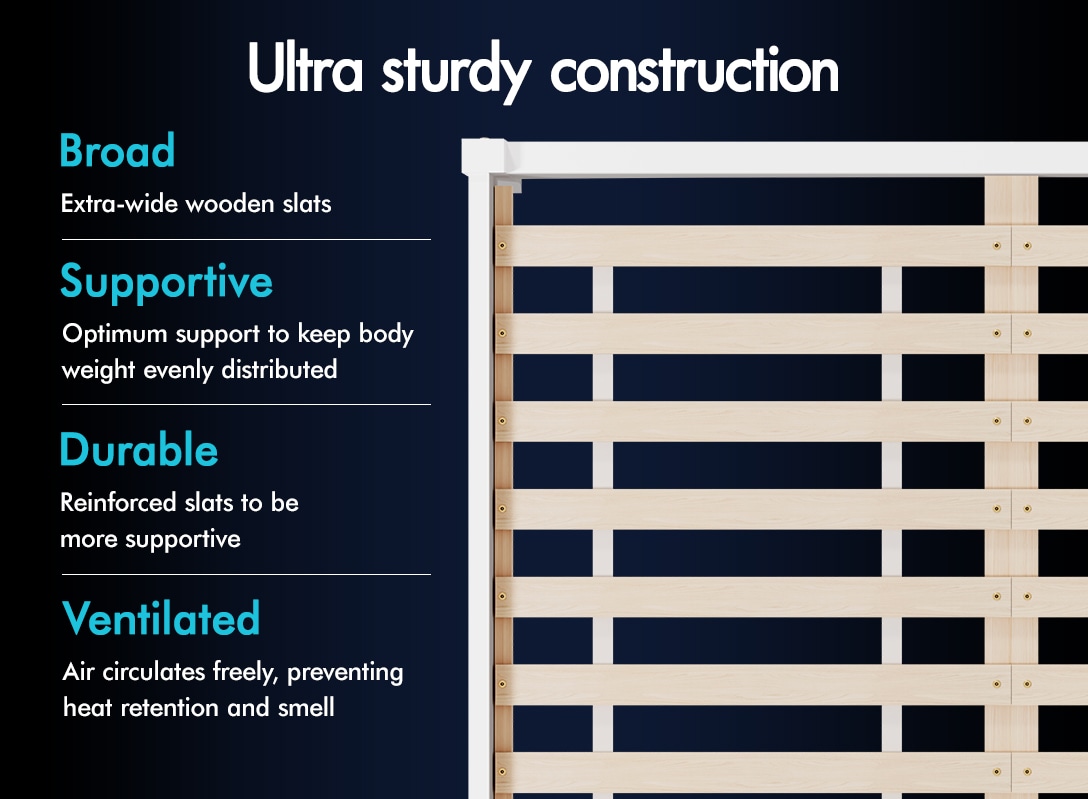 Ultra sturdy construction

Broad

Extra-wide wooden slats

Supportive

Optimum support to keep body weight evenly distributed

Durable

Reinforced slats to be more supportive

Ventilated

Air circulates freely, preventing heat retention and smell